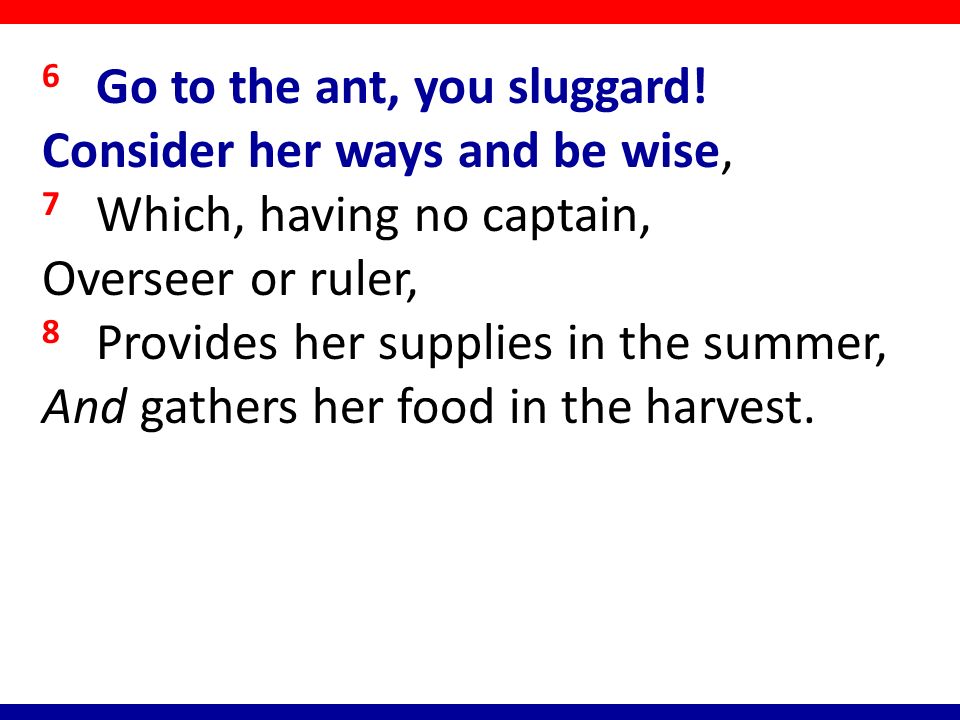 6 Go to the ant, you sluggard!
Consider her ways and be wise,
7 Which, having no captain,
Overseer or ruler,
8 Provides her supplies in the summer,
And gathers her food in the harvest.